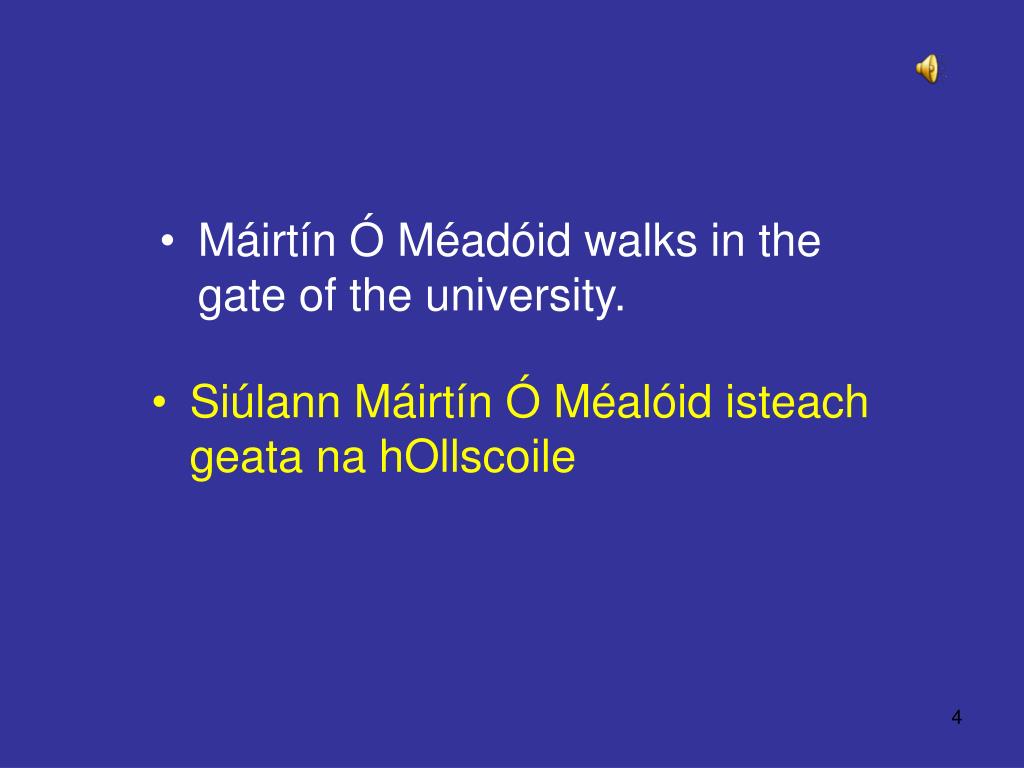 • Máirtín Ó Méadóid walks in the gate of the university.

• Siúlann Máirtín Ó Méalóid isteach geata na hOllscoile

4